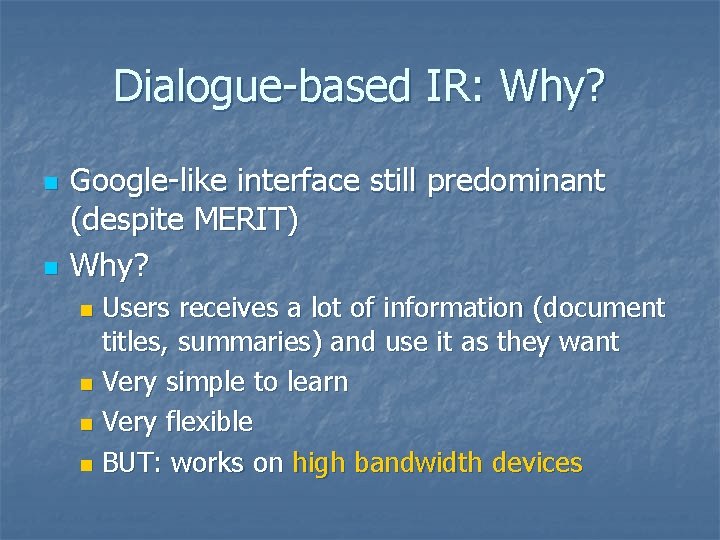 Dialogue-based IR: Why?

- Google-like interface still predominant (despite MERIT)
- Why?
  - Users receives a lot of information (document titles, summaries) and use it as they want
  - Very simple to learn
  - Very flexible
  - BUT: works on high bandwidth devices